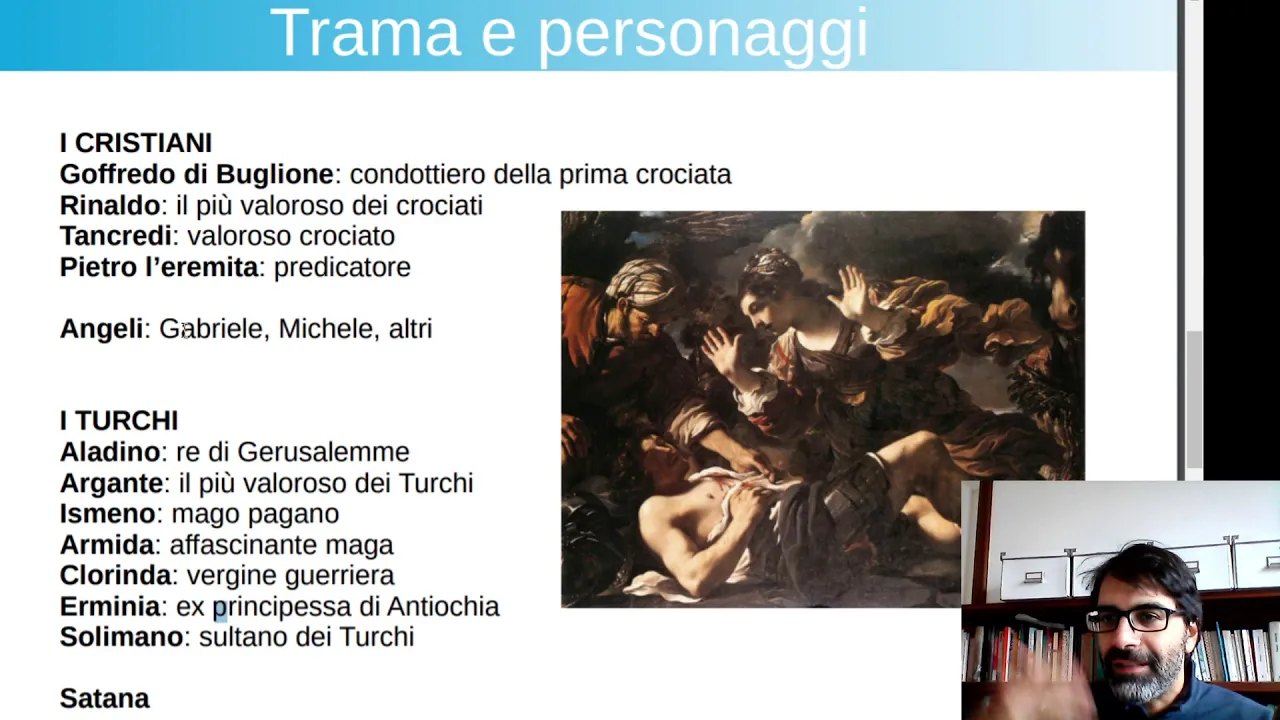 Trama e personaggi

I CRISTIANI
Goffredo di Buglione: condottiero della prima crociata
Rinaldo: il più valoroso dei crociati
Tancredi: valoroso crociato
Pietro l'eremita: predicatore

Angeli: Gabriele, Michele, altri

I TURCHI
Aladino: re di Gerusalemme
Argante: il più valoroso dei Turchi
Ismeno: mago pagano
Armida: affascinante maga
Clorinda: vergine guerriera
Erminia: ex principessa di Antiochia
Solimano: sultano dei Turchi

Satana